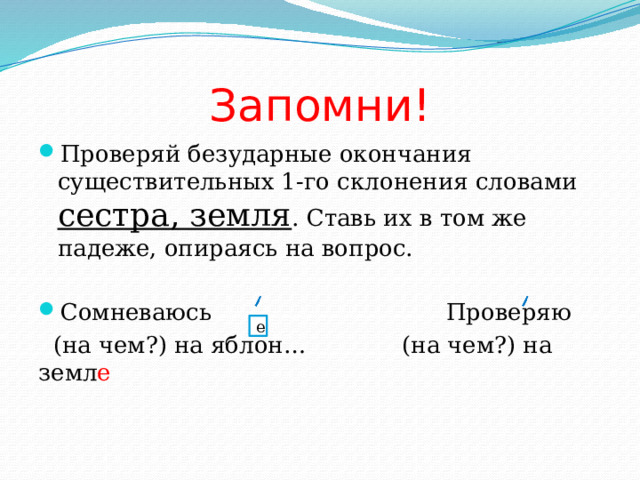 Запомни!

Проверяй безударные окончания существительных 1-го склонения словами сестра, земля. Ставь их в том же падеже, опираясь на вопрос.

Сомневаюсь Проверяю

е

(на чем?) на яблон… (на чем?) на земле